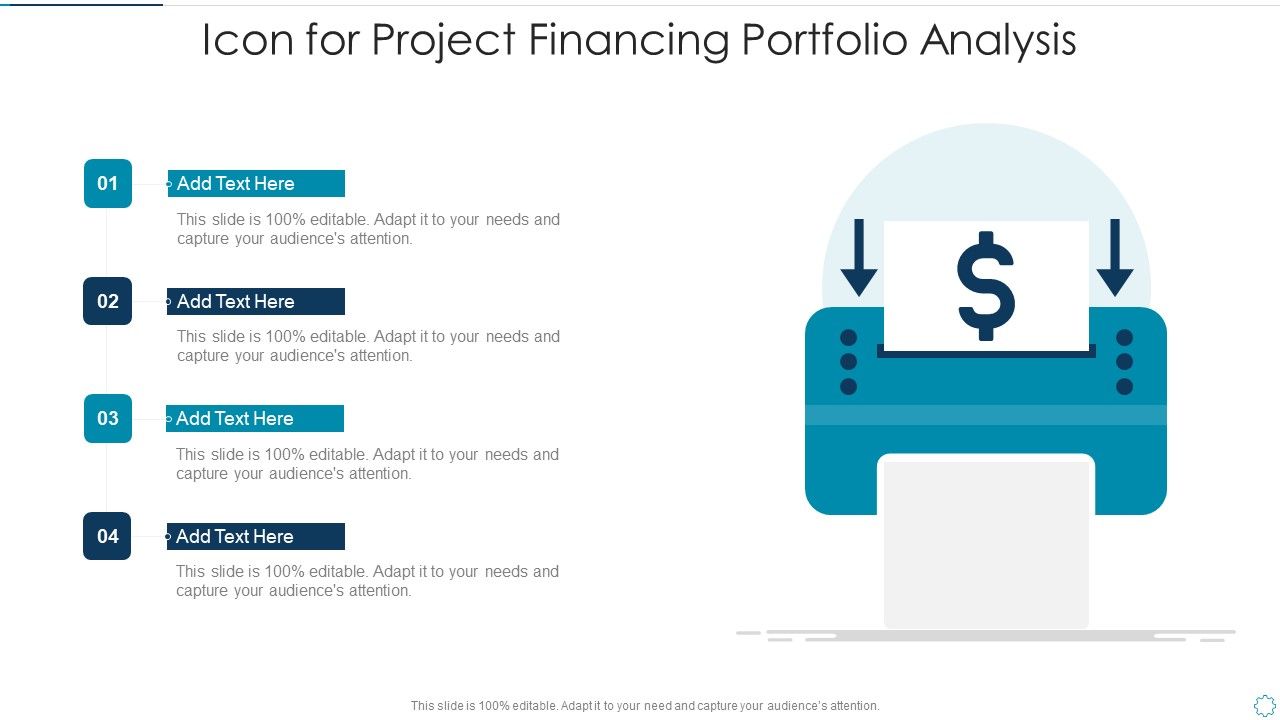 Icon for Project Financing Portfolio Analysis

01

Add Text Here

This slide is 100% editable. Adapt it to your needs and capture your audience's attention.

02

Add Text Here

This slide is 100% editable. Adapt it to your needs and capture your audience's attention.

03

Add Text Here

This slide is 100% editable. Adapt it to your needs and capture your audience's attention.

04

Add Text Here

This slide is 100% editable. Adapt it to your needs and capture your audience's attention.

$

This slide is 100% editable. Adapt it to your need and capture your audience's attention.